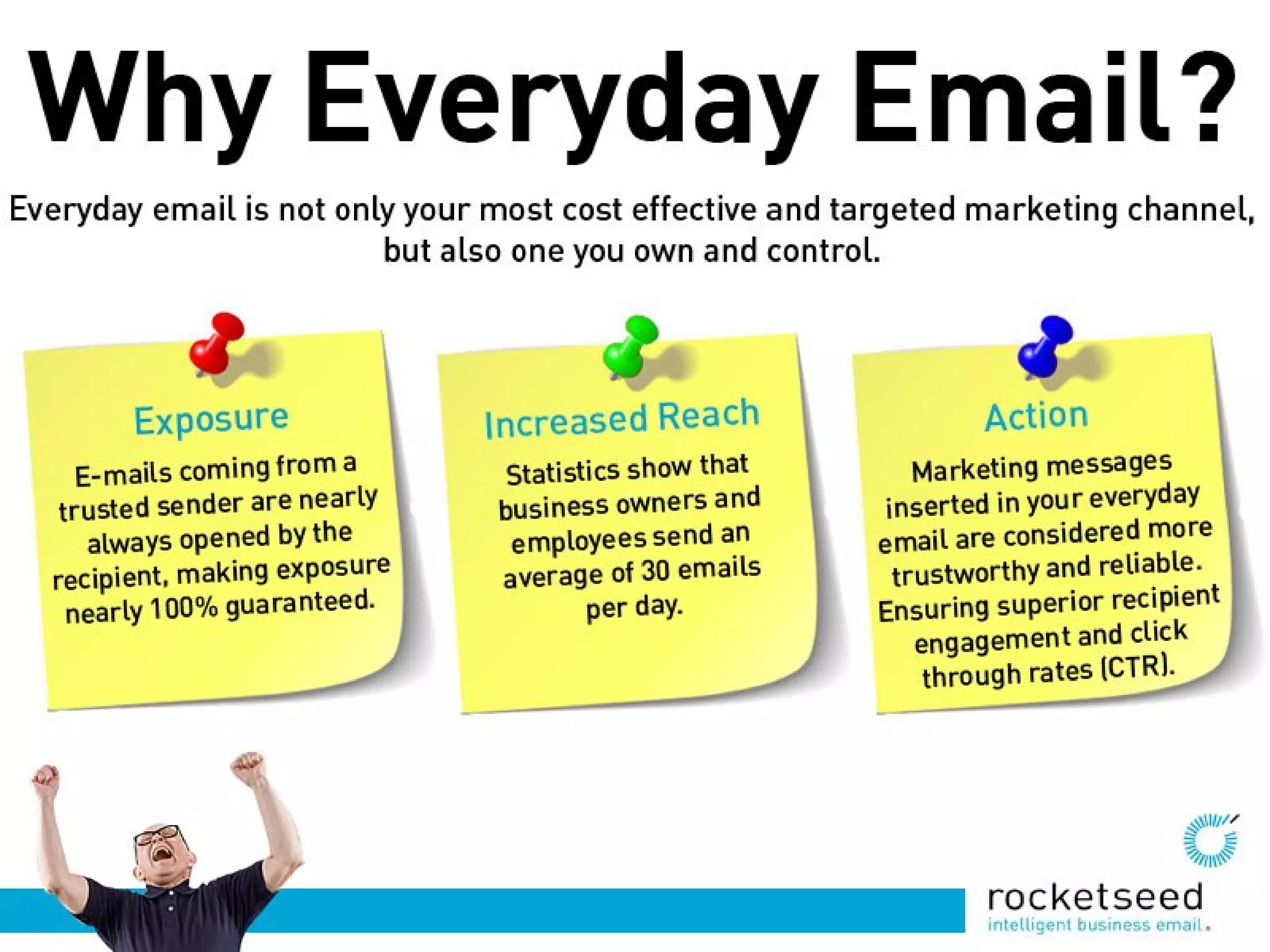 Why Everyday Email?

Everyday email is not only your most cost effective and targeted marketing channel, but also one you own and control.

Exposure

E-mails coming from a trusted sender are nearly always opened by the recipient, making exposure nearly 100% guaranteed.

Increased Reach

Statistics show that business owners and employees send an average of 30 emails per day.

Action

Marketing messages inserted in your everyday email are considered more trustworthy and reliable. Ensuring superior recipient engagement and click through rates (CTR).

rocketseed
intelligent business email.